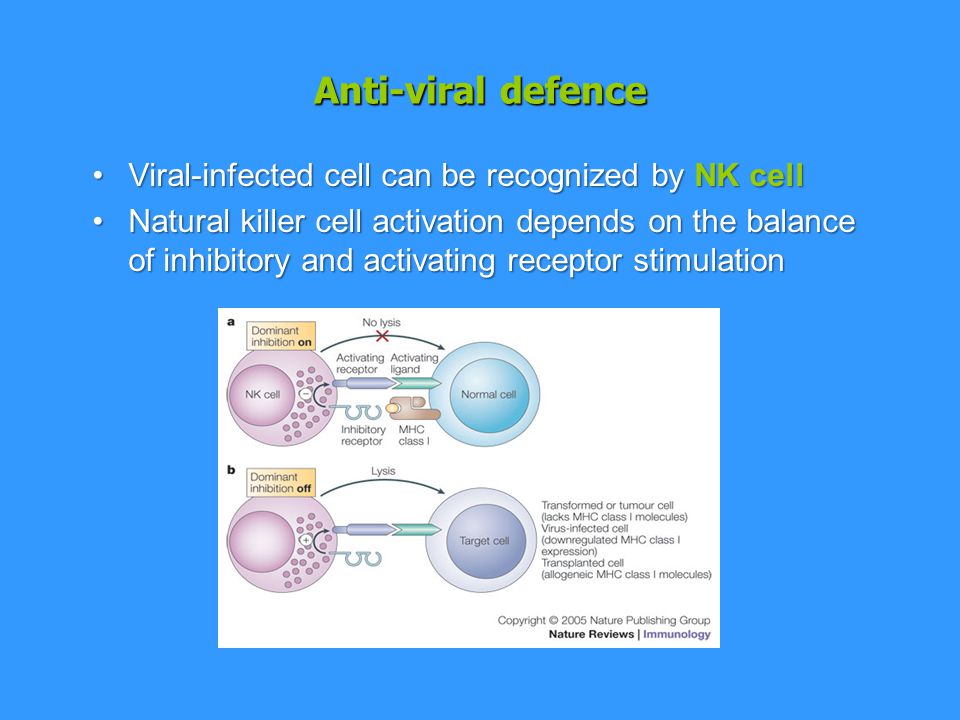 Anti-viral defence

• Viral-infected cell can be recognized by NK cell
• Natural killer cell activation depends on the balance of inhibitory and activating receptor stimulation

a
Dominant inhibition on
No lysis
Activating receptor
Activating ligand
NK cell
−
Normal cell
Inhibitory receptor
MHC class I

b
Dominant inhibition off
Lysis
+
Target cell
Transformed or tumour cell (lacks MHC class I molecules)
Virus-infected cell (downregulated MHC class I expression)
Transplanted cell (allogeneic MHC class I molecules)

Copyright © 2005 Nature Publishing Group
Nature Reviews | Immunology